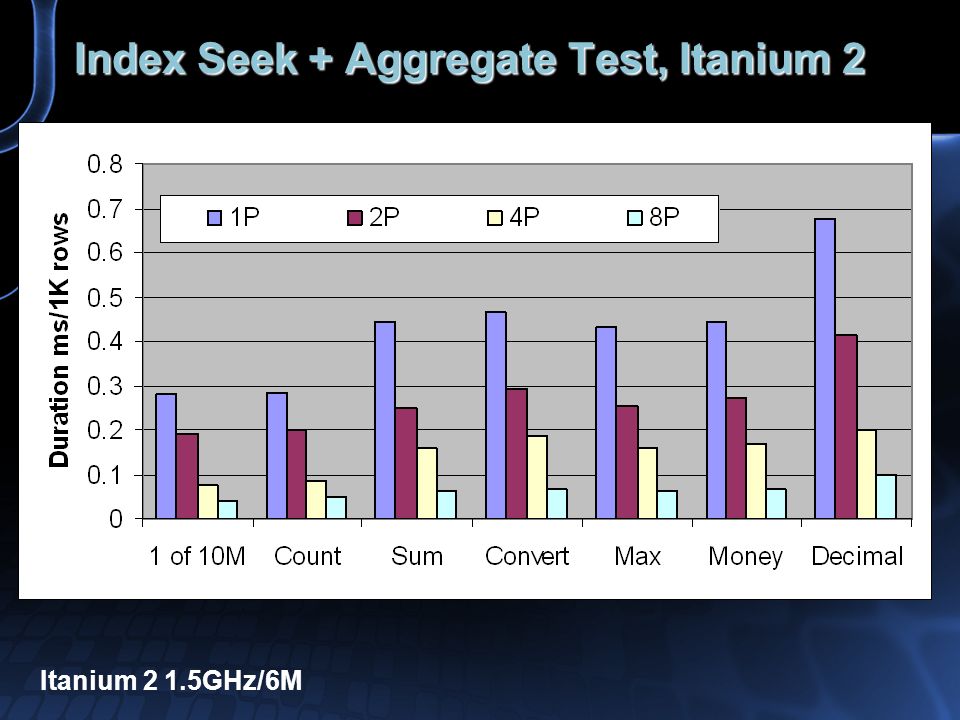 Index Seek + Aggregate Test, Itanium 2

Duration ms/1K rows

0.8
0.7
0.6
0.5
0.4
0.3
0.2
0.1
0

1P 2P 4P 8P

1 of 10M
Count
Sum
Convert
Max
Money
Decimal

Itanium 2 1.5GHz/6M